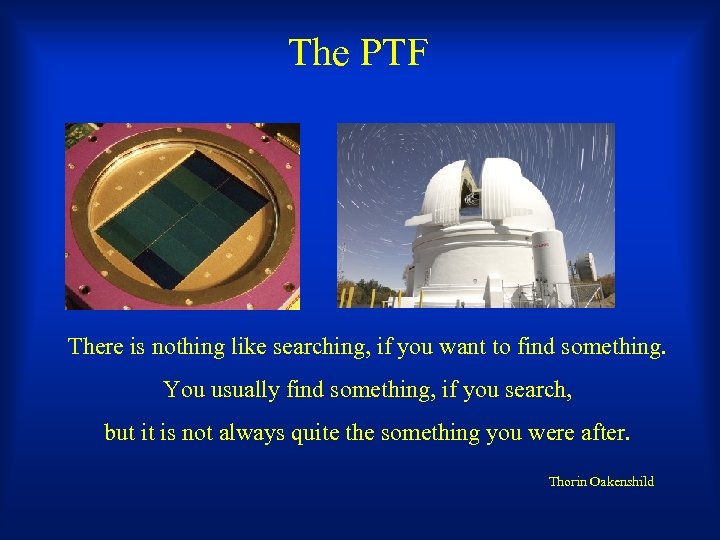 The PTF

There is nothing like searching, if you want to find something.

You usually find something, if you search,

but it is not always quite the something you were after.

Thorin Oakenshild